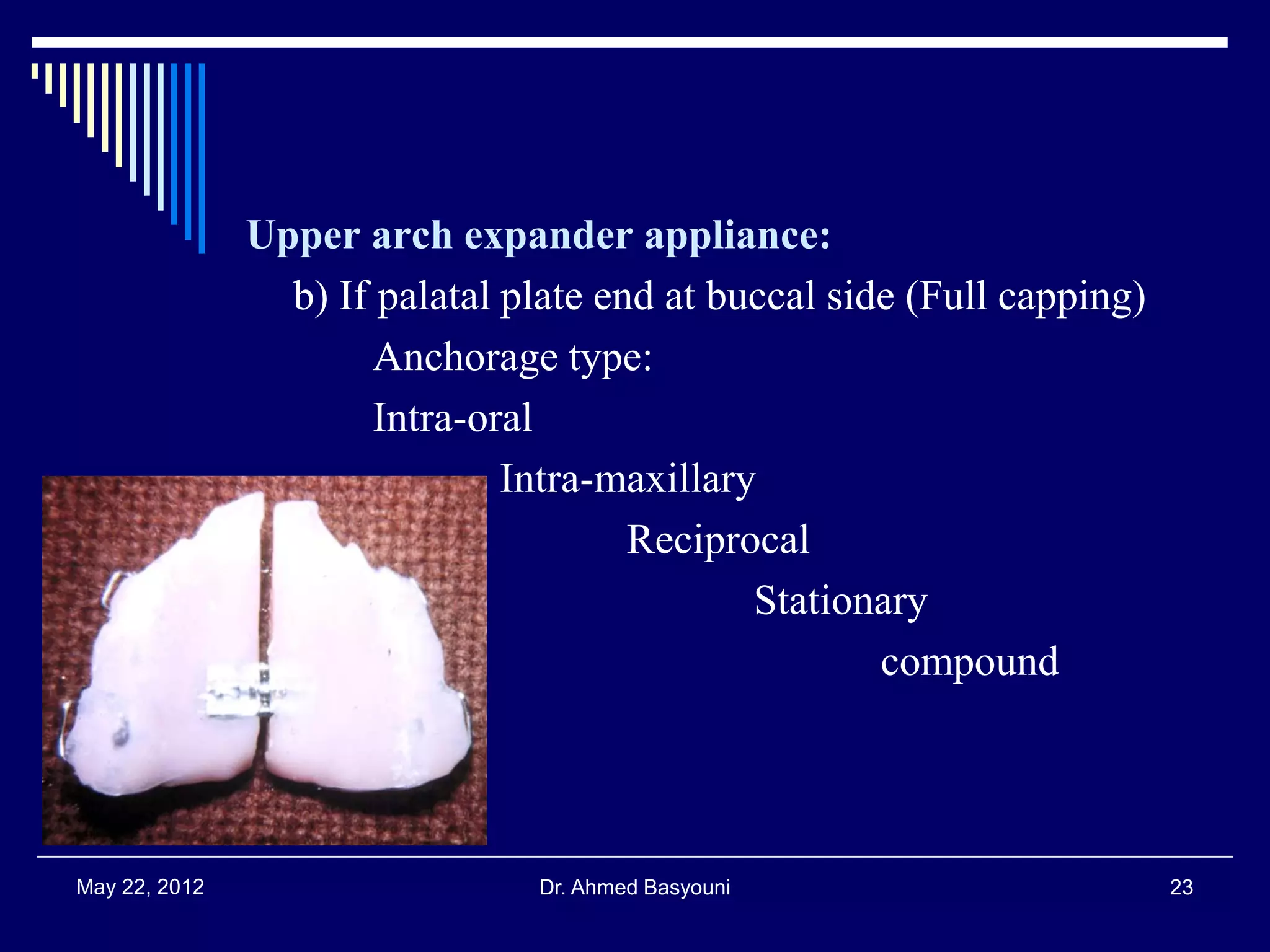 Upper arch expander appliance:

b) If palatal plate end at buccal side (Full capping)

Anchorage type:

Intra-oral

Intra-maxillary

Reciprocal

Stationary

compound

May 22, 2012

Dr. Ahmed Basyouni

23